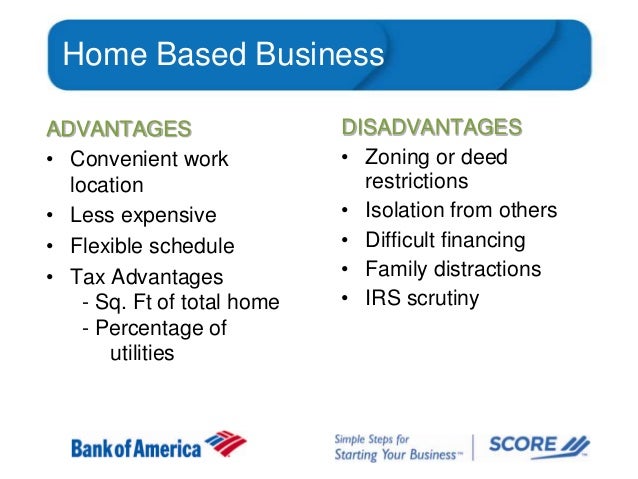 Home Based Business

ADVANTAGES
• Convenient work location
• Less expensive
• Flexible schedule
• Tax Advantages
  - Sq. Ft of total home
  - Percentage of utilities

DISADVANTAGES
• Zoning or deed restrictions
• Isolation from others
• Difficult financing
• Family distractions
• IRS scrutiny

Bank of America

Simple Steps for Starting Your Business™

SCORE